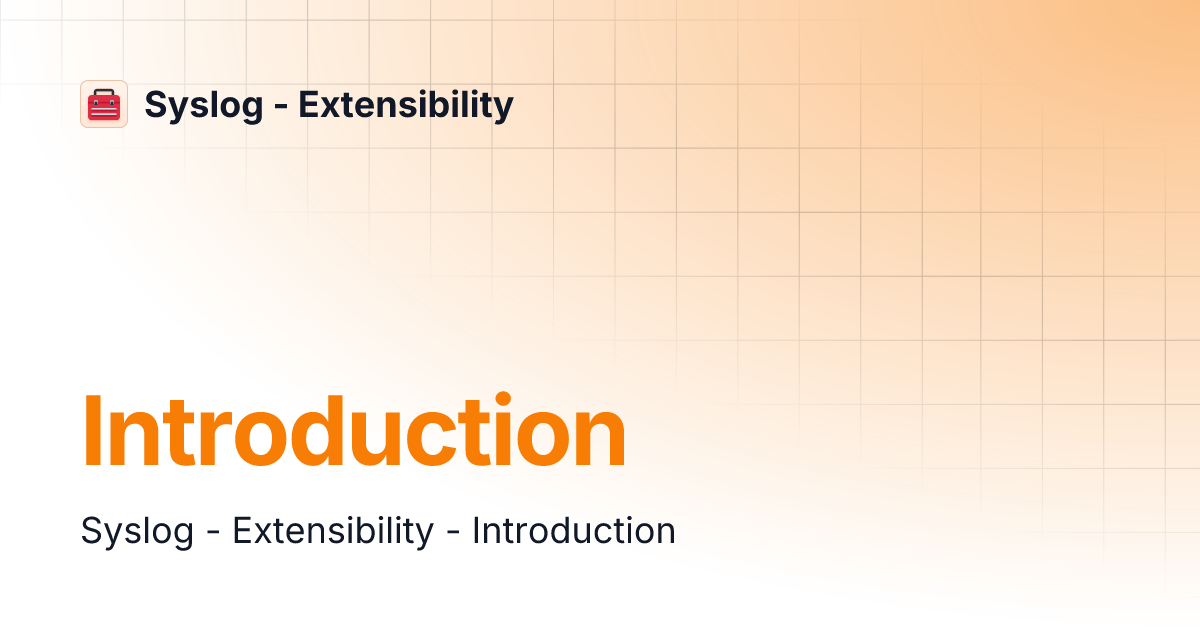 Syslog - Extensibility

Introduction

Syslog - Extensibility - Introduction